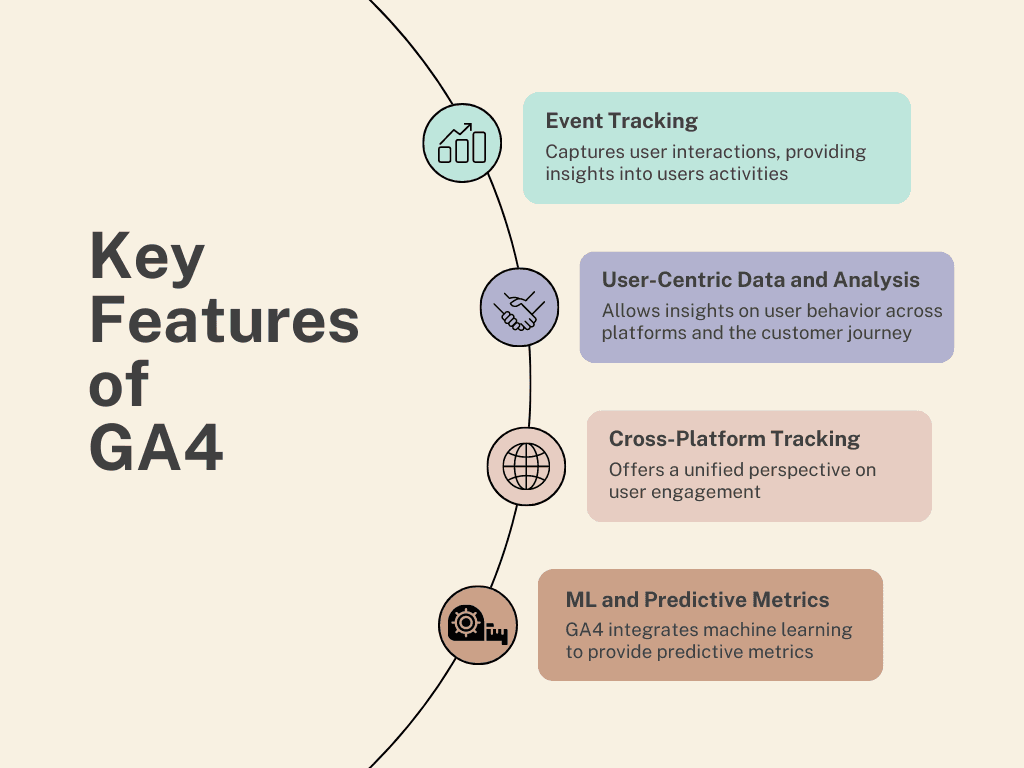 Key Features of GA4

Event Tracking
Captures user interactions, providing insights into users activities

User-Centric Data and Analysis
Allows insights on user behavior across platforms and the customer journey

Cross-Platform Tracking
Offers a unified perspective on user engagement

ML and Predictive Metrics
GA4 integrates machine learning to provide predictive metrics